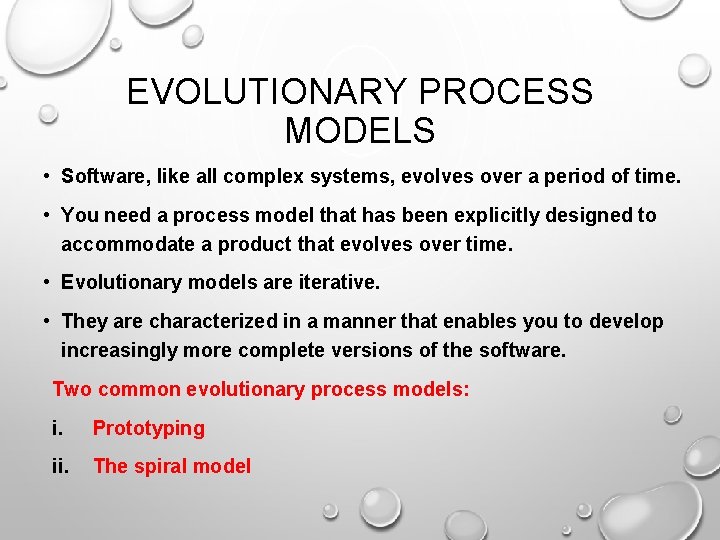 EVOLUTIONARY PROCESS MODELS

• Software, like all complex systems, evolves over a period of time.

• You need a process model that has been explicitly designed to accommodate a product that evolves over time.

• Evolutionary models are iterative.

• They are characterized in a manner that enables you to develop increasingly more complete versions of the software.

Two common evolutionary process models:

i. Prototyping

ii. The spiral model